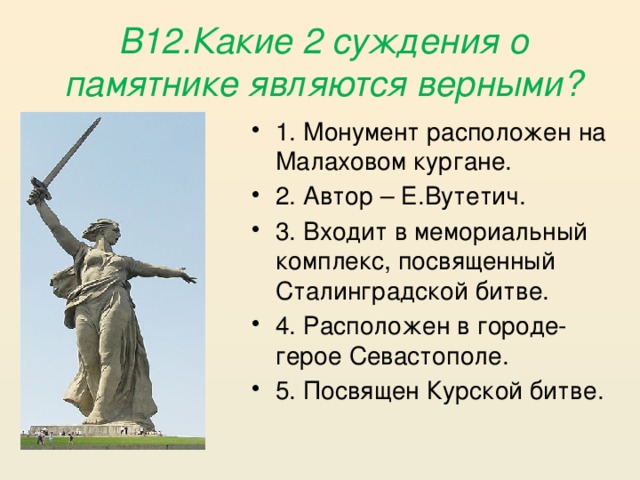 В12.Какие 2 суждения о памятнике являются верными?

• 1. Монумент расположен на Малаховом кургане.
• 2. Автор – Е.Вутетич.
• 3. Входит в мемориальный комплекс, посвященный Сталинградской битве.
• 4. Расположен в городе-герое Севастополе.
• 5. Посвящен Курской битве.